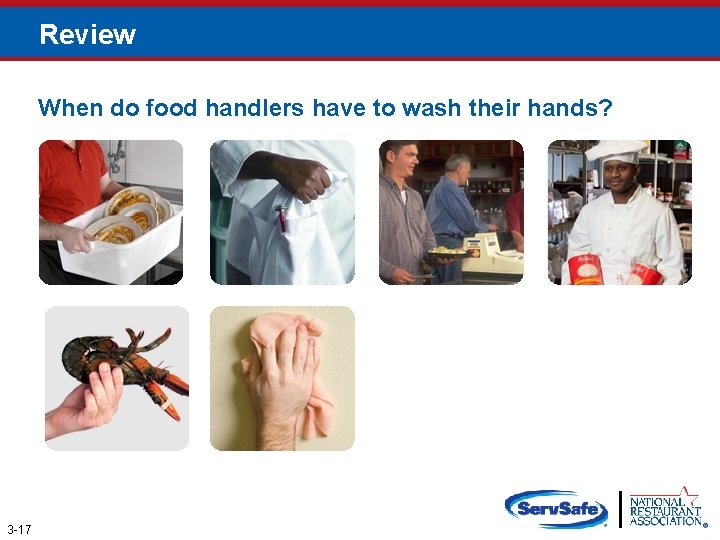 Review

When do food handlers have to wash their hands?

3-17

ServSafe

NATIONAL RESTAURANT ASSOCIATION